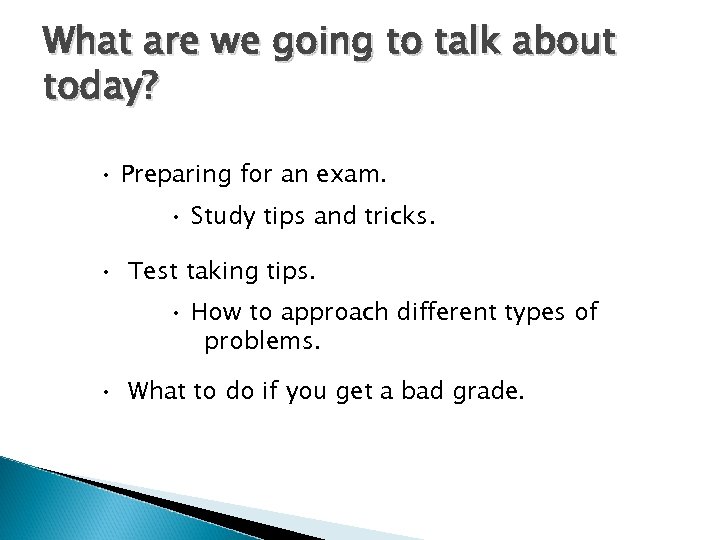 What are we going to talk about today?

• Preparing for an exam.
  • Study tips and tricks.
• Test taking tips.
  • How to approach different types of problems.
• What to do if you get a bad grade.